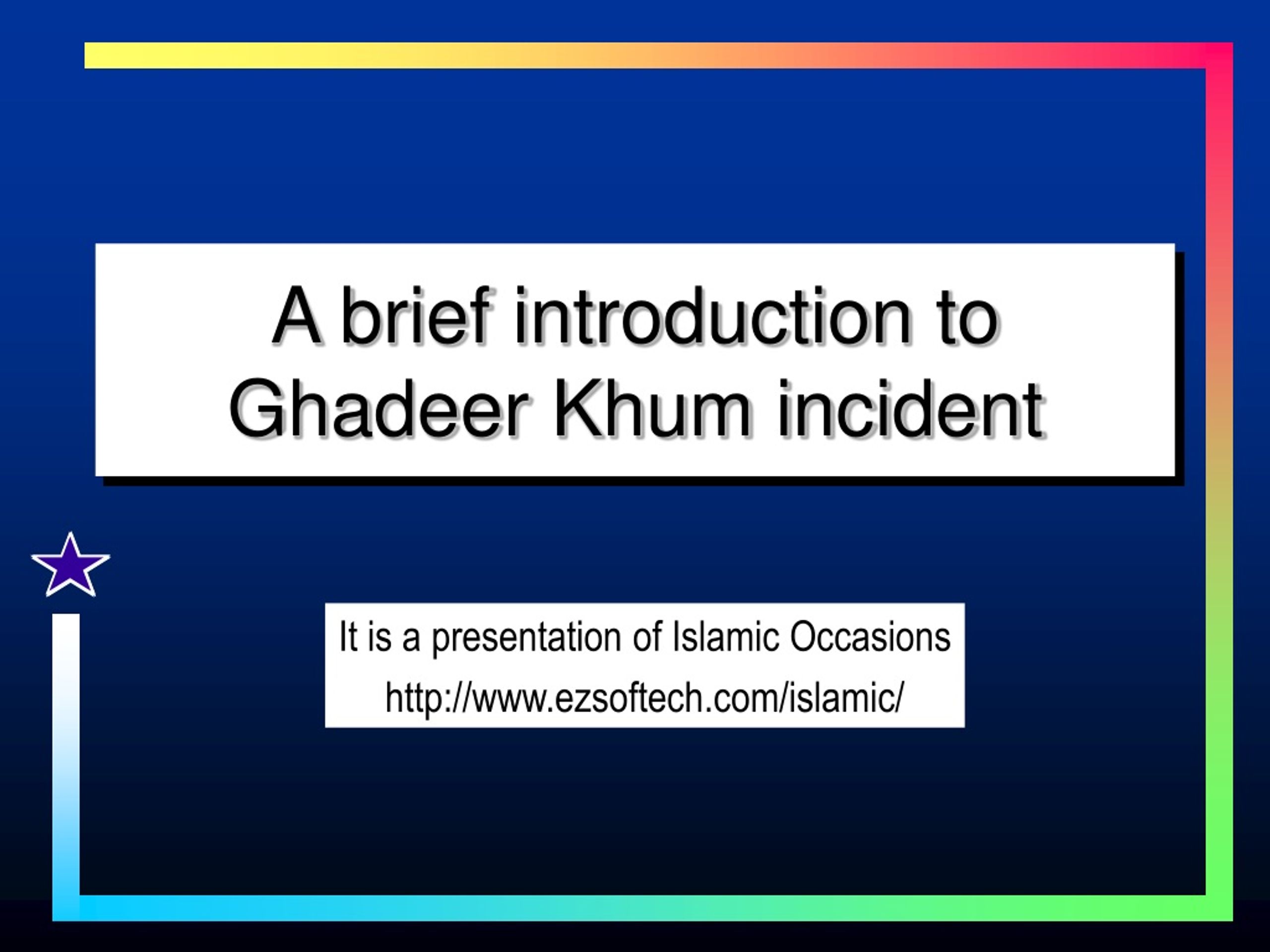 A brief introduction to Ghadeer Khum incident

It is a presentation of Islamic Occasions
http://www.ezsoftech.com/islamic/